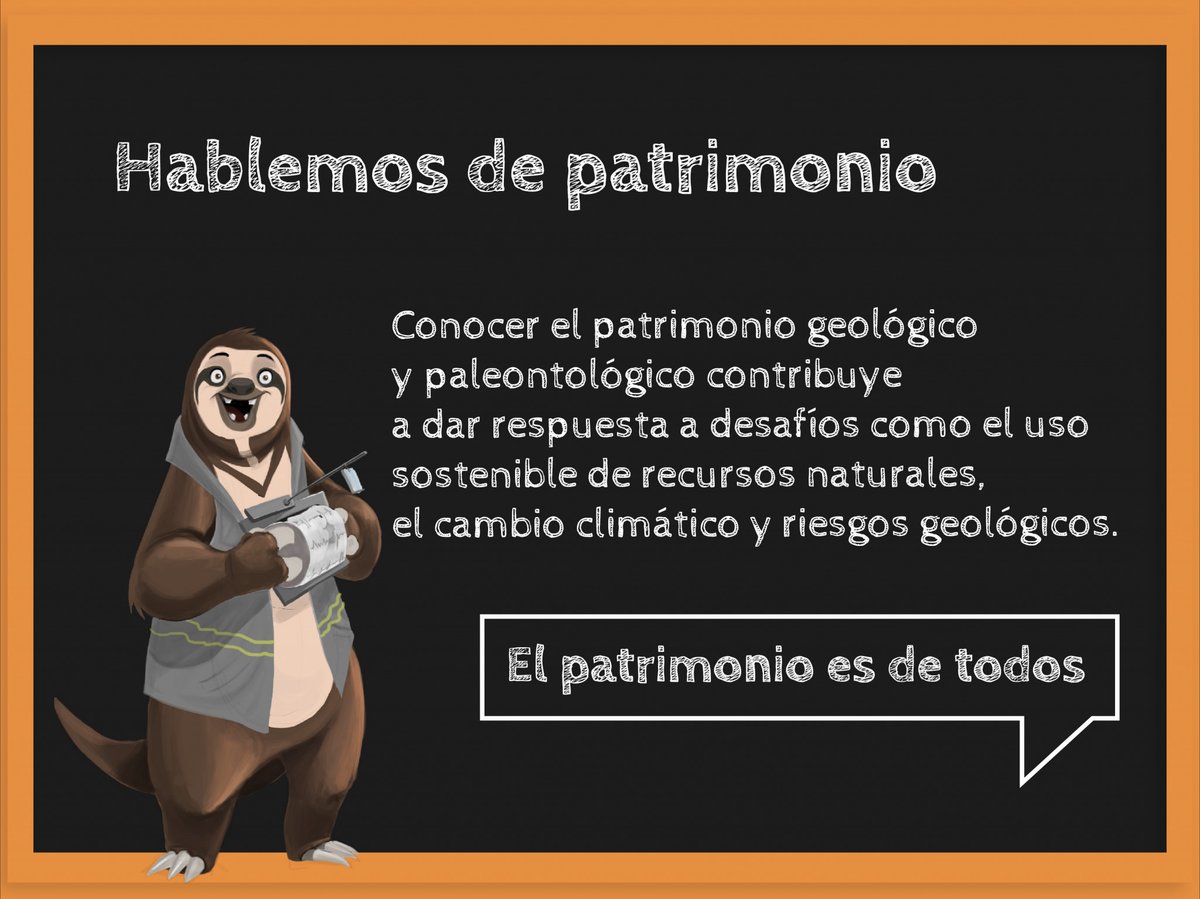 Hablemos de patrimonio

Conocer el patrimonio geológico y paleontológico contribuye a dar respuesta a desafíos como el uso sostenible de recursos naturales, el cambio climático y riesgos geológicos.

El patrimonio es de todos